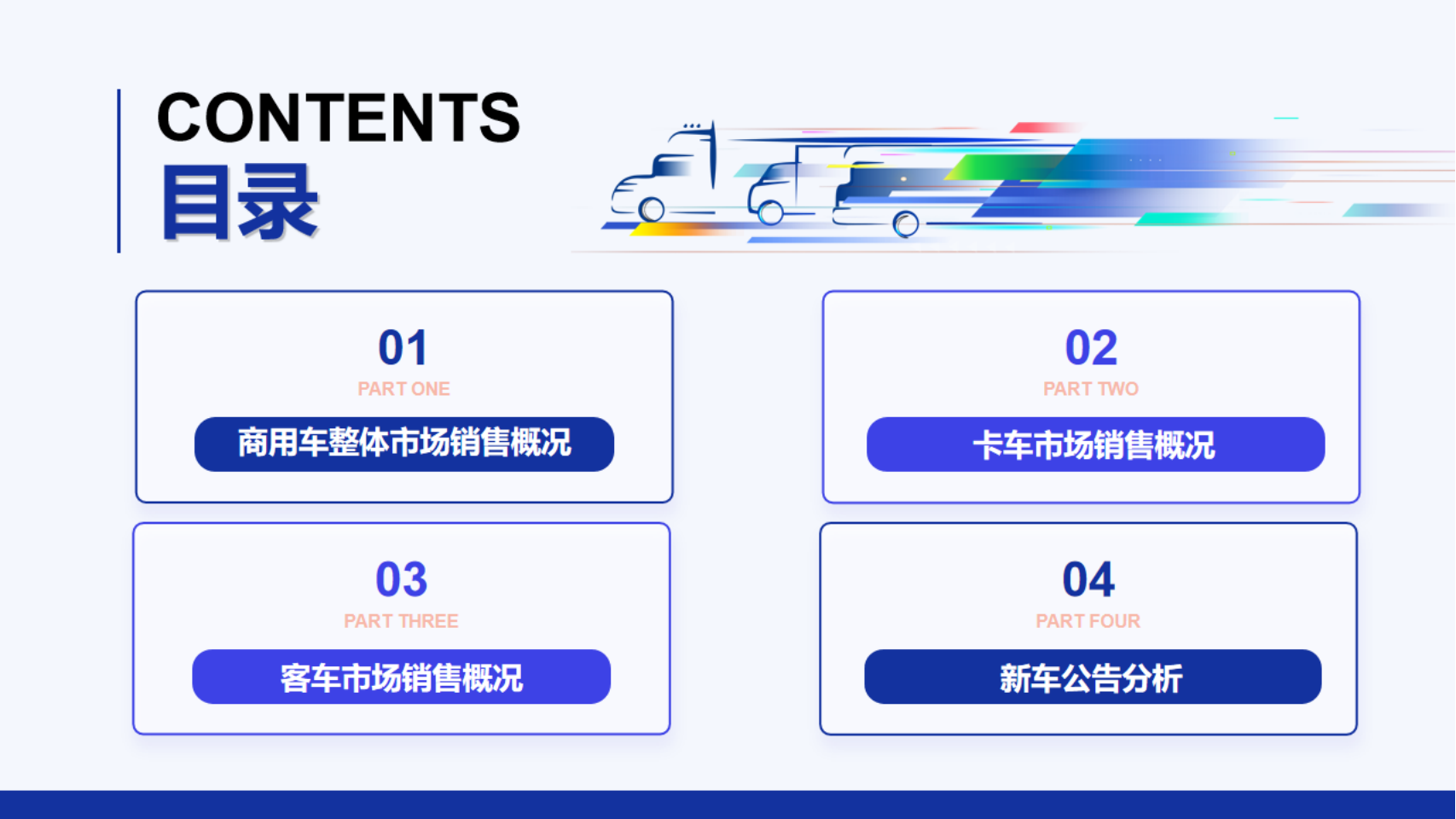 CONTENTS
目录

01
PART ONE
商用车整体市场销售概况

02
PART TWO
卡车市场销售概况

03
PART THREE
客车市场销售概况

04
PART FOUR
新车公告分析